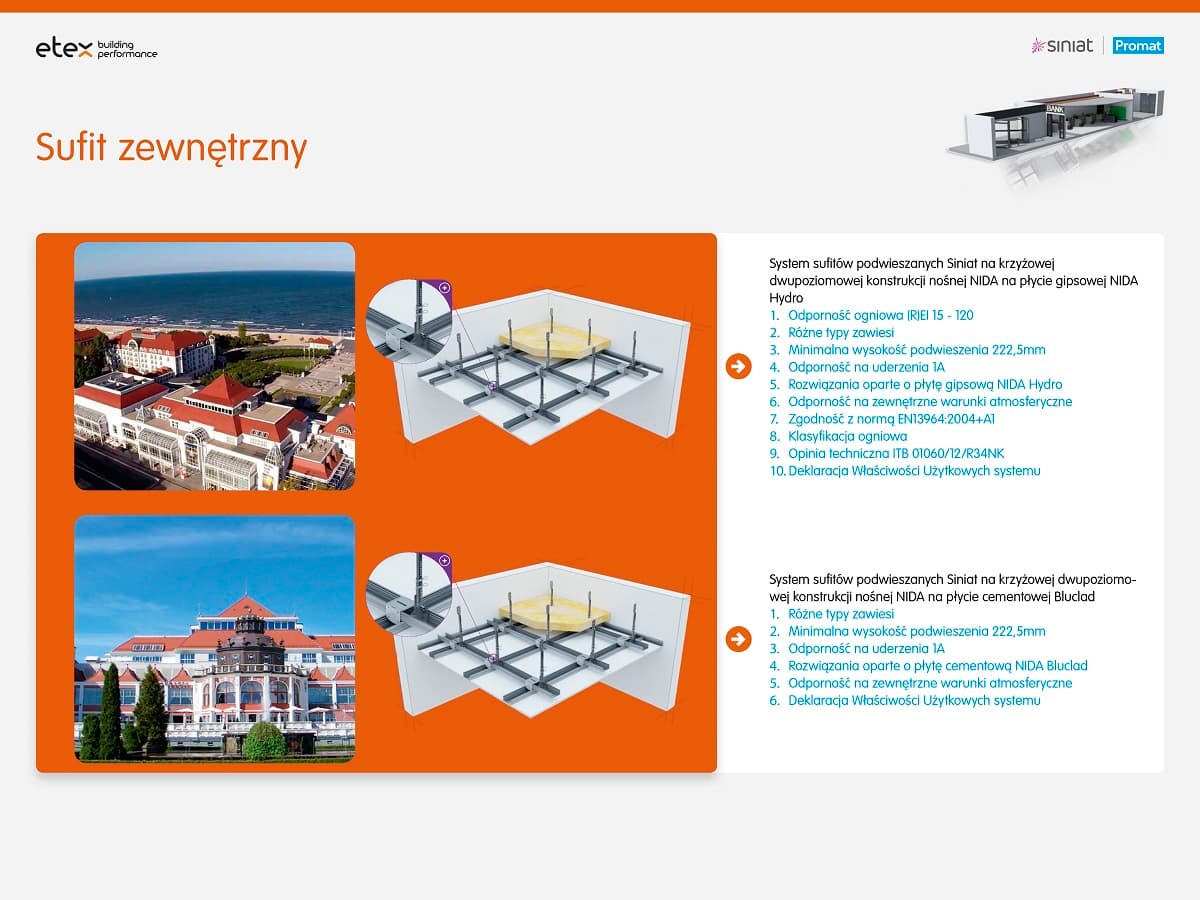 etex building performance

siniat | Promat

BANK

Sufit zewnętrzny

System sufitów podwieszanych Siniat na krzyżowej dwupoziomowej konstrukcji nośnej NIDA na płycie gipsowej NIDA Hydro
1. Odporność ogniowa (R)EI 15 - 120
2. Różne typy zawiesi
3. Minimalna wysokość podwieszenia 222,5mm
4. Odporność na uderzenia 1A
5. Rozwiązania oparte o płytę gipsową NIDA Hydro
6. Odporność na zewnętrzne warunki atmosferyczne
7. Zgodność z normą EN13964:2004+A1
8. Klasyfikacja ogniowa
9. Opinia techniczna ITB 01060/12/R34NK
10. Deklaracja Właściwości Użytkowych systemu

System sufitów podwieszanych Siniat na krzyżowej dwupoziomowej konstrukcji nośnej NIDA na płycie cementowej Bluclad
1. Różne typy zawiesi
2. Minimalna wysokość podwieszenia 222,5mm
3. Odporność na uderzenia 1A
4. Rozwiązania oparte o płytę cementową NIDA Bluclad
5. Odporność na zewnętrzne warunki atmosferyczne
6. Deklaracja Właściwości Użytkowych systemu